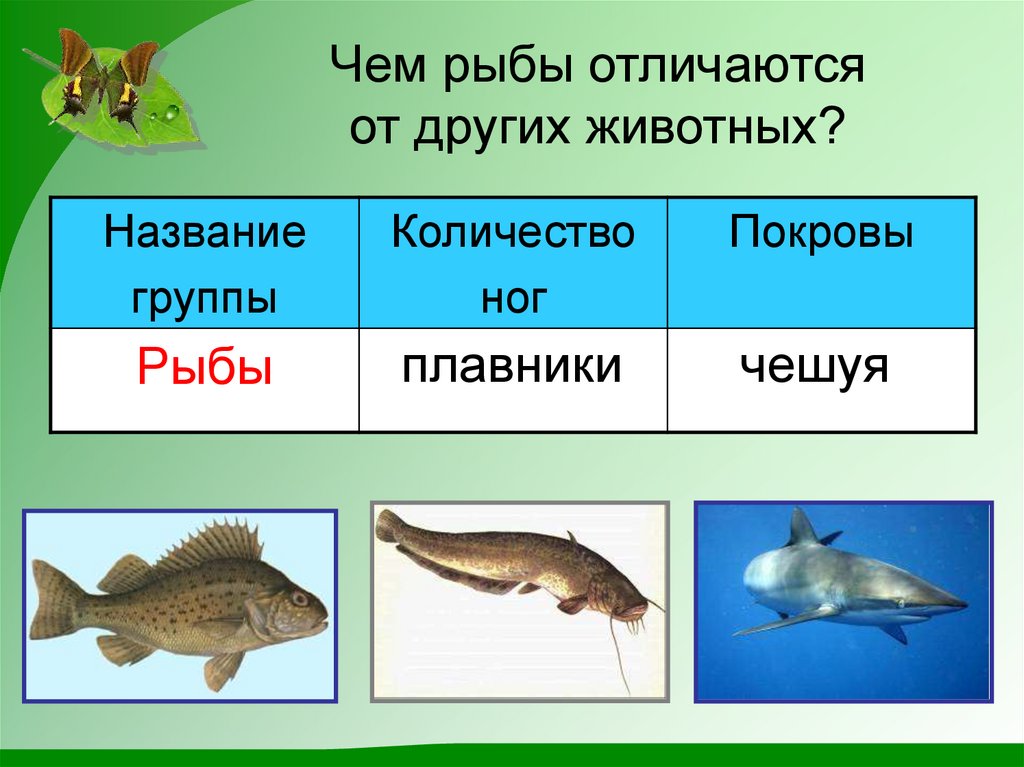 Чем рыбы отличаются от других животных?

| Название группы | Количество ног | Покровы |
|---|---|---|
| Рыбы | плавники | чешуя |